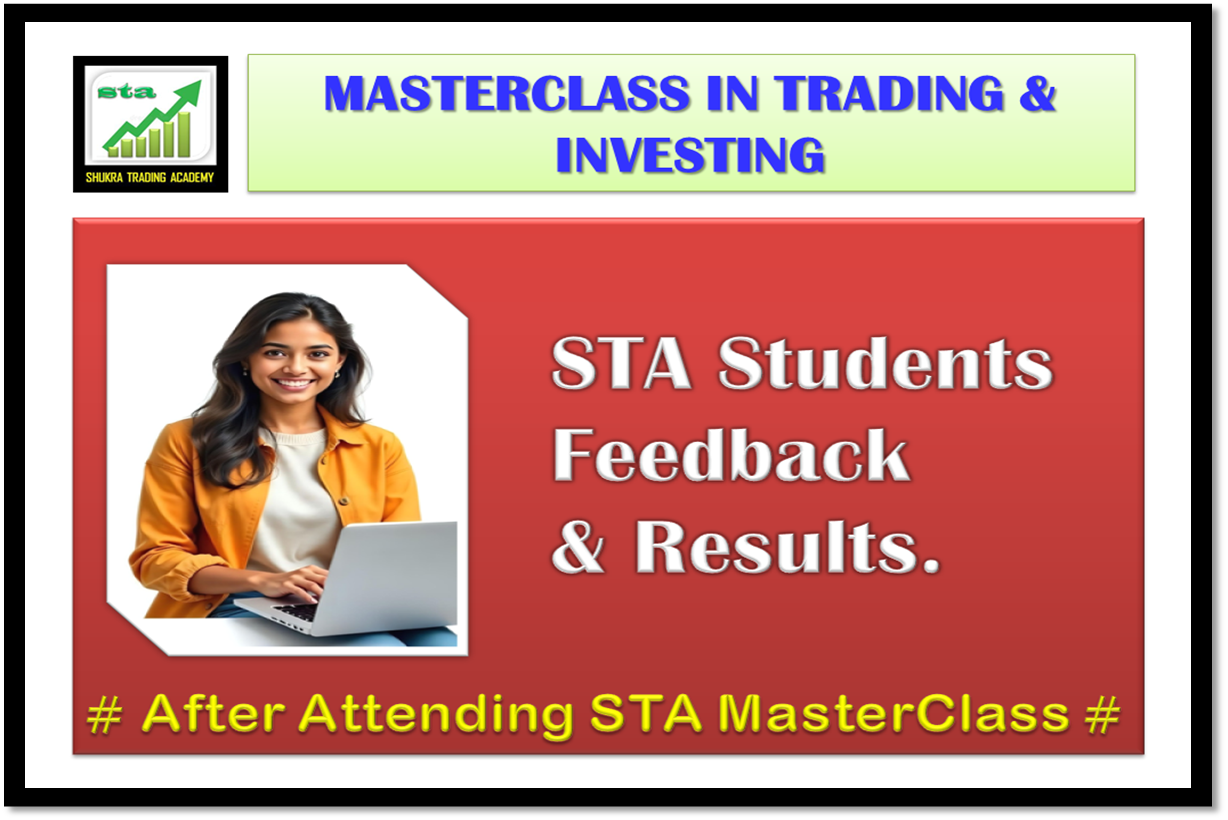 sta
SHUKRA TRADING ACADEMY

MASTERCLASS IN TRADING & INVESTING

STA Students Feedback & Results.

# After Attending STA MasterClass #